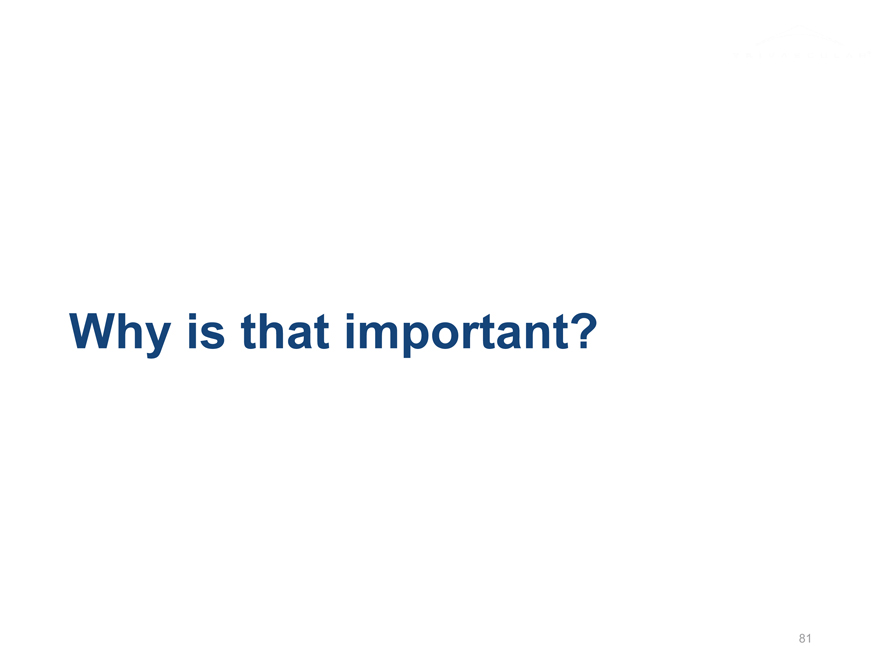 Why is that important?

81